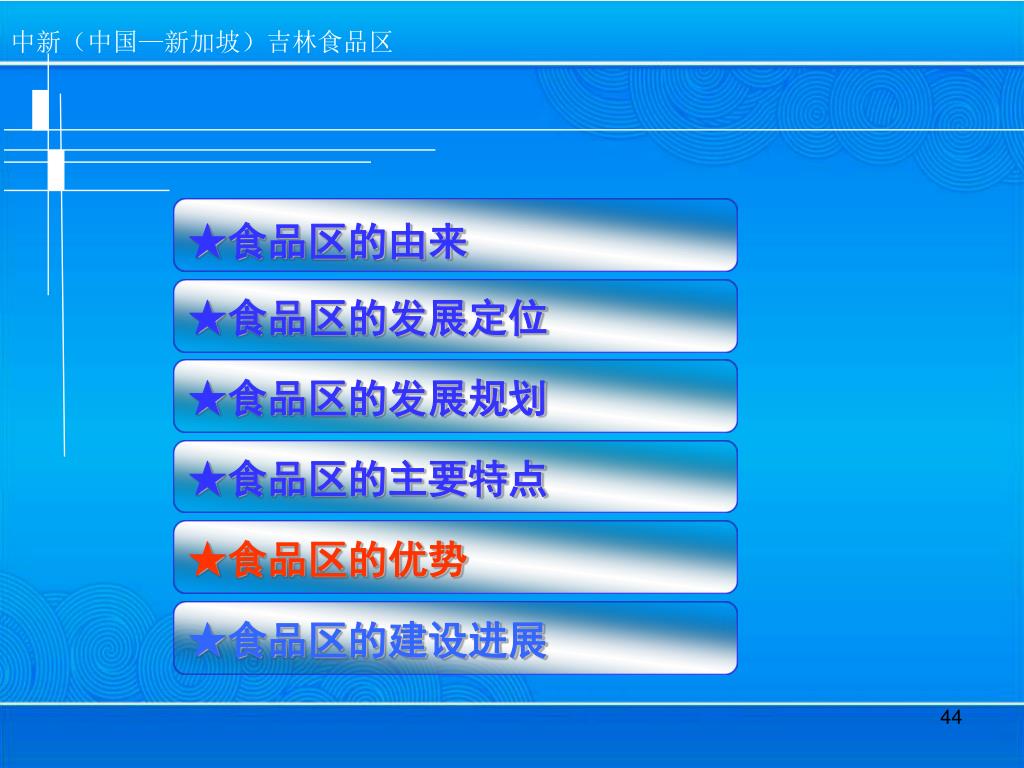 中新（中国—新加坡）吉林食品区

★食品区的由来

★食品区的发展定位

★食品区的发展规划

★食品区的主要特点

★食品区的优势

★食品区的建设进展

44